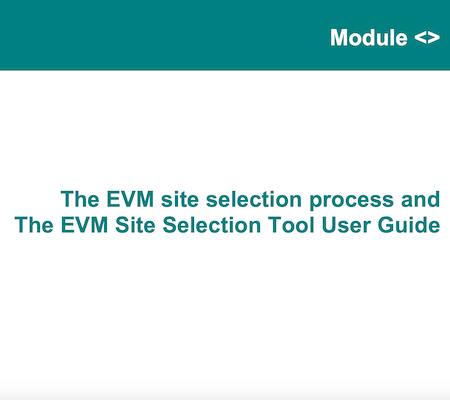 Module <>

The EVM site selection process and The EVM Site Selection Tool User Guide